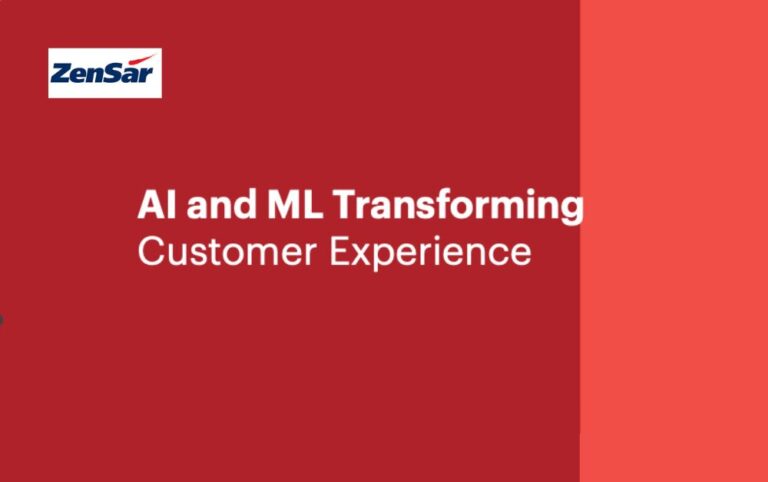 ZenSar

AI and ML Transforming
Customer Experience